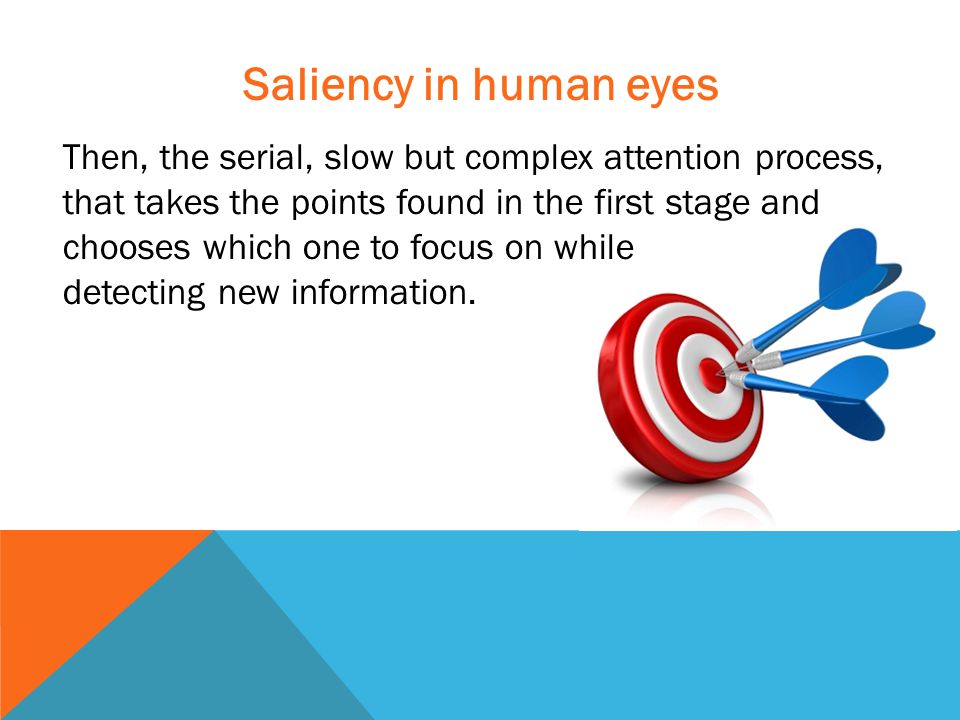 Saliency in human eyes

Then, the serial, slow but complex attention process, that takes the points found in the first stage and chooses which one to focus on while detecting new information.